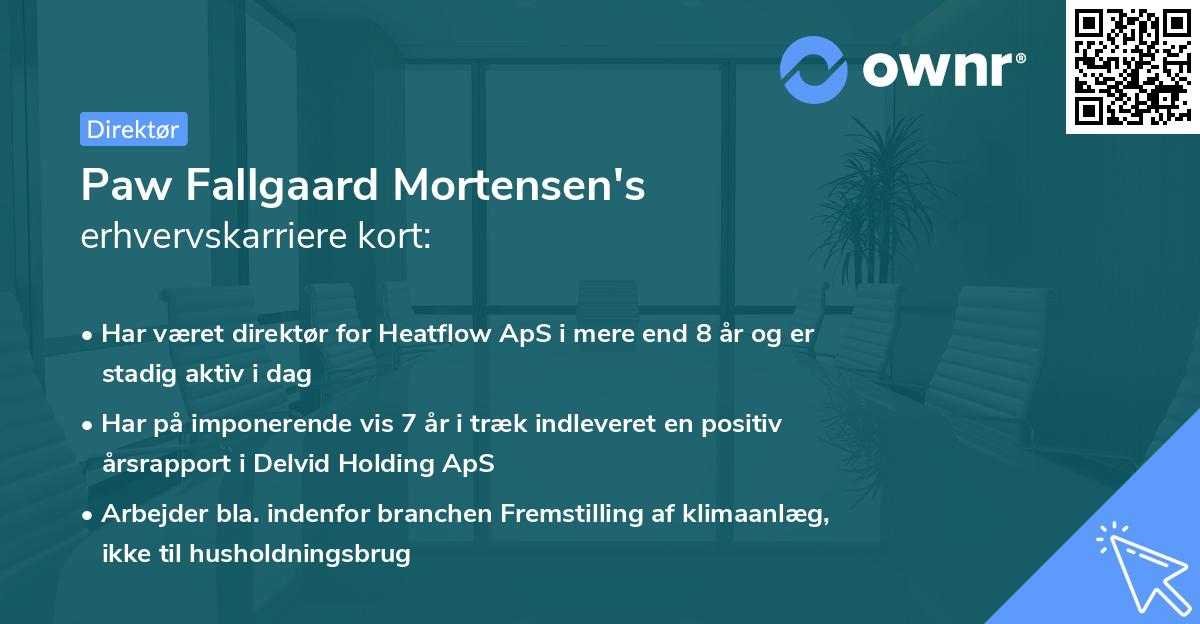 ownr®

Direktør

Paw Fallgaard Mortensen's erhvervskarriere kort:

• Har været direktør for Heatflow ApS i mere end 8 år og er stadig aktiv i dag

• Har på imponerende vis 7 år i træk indleveret en positiv årsrapport i Delvid Holding ApS

• Arbejder bla. indenfor branchen Fremstilling af klimaanlæg, ikke til husholdningsbrug